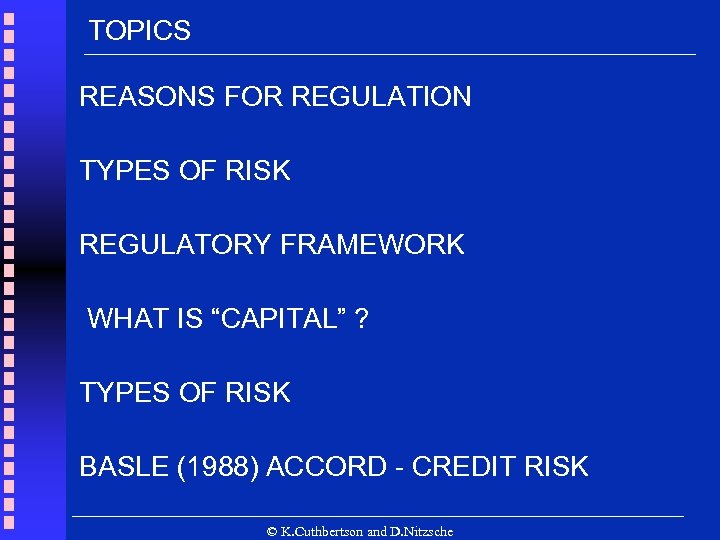 TOPICS

REASONS FOR REGULATION

TYPES OF RISK

REGULATORY FRAMEWORK

WHAT IS “CAPITAL” ?

TYPES OF RISK

BASLE (1988) ACCORD - CREDIT RISK

© K.Cuthbertson and D.Nitzsche